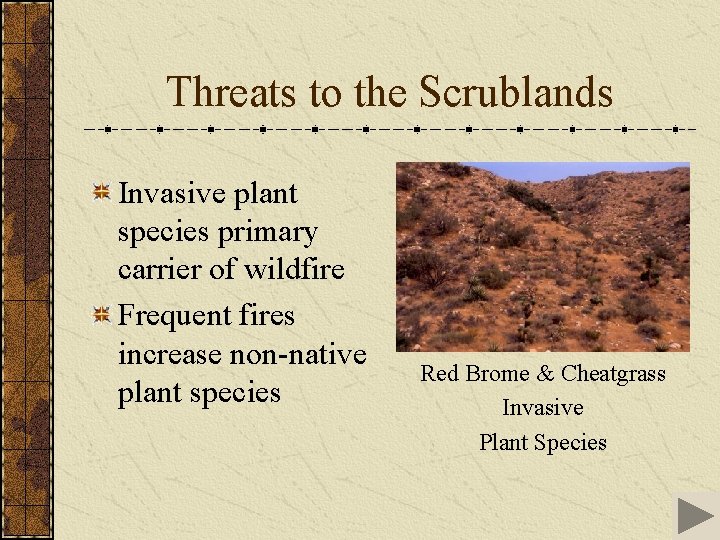 Threats to the Scrublands

Invasive plant species primary carrier of wildfire

Frequent fires increase non-native plant species

Red Brome & Cheatgrass
Invasive
Plant Species